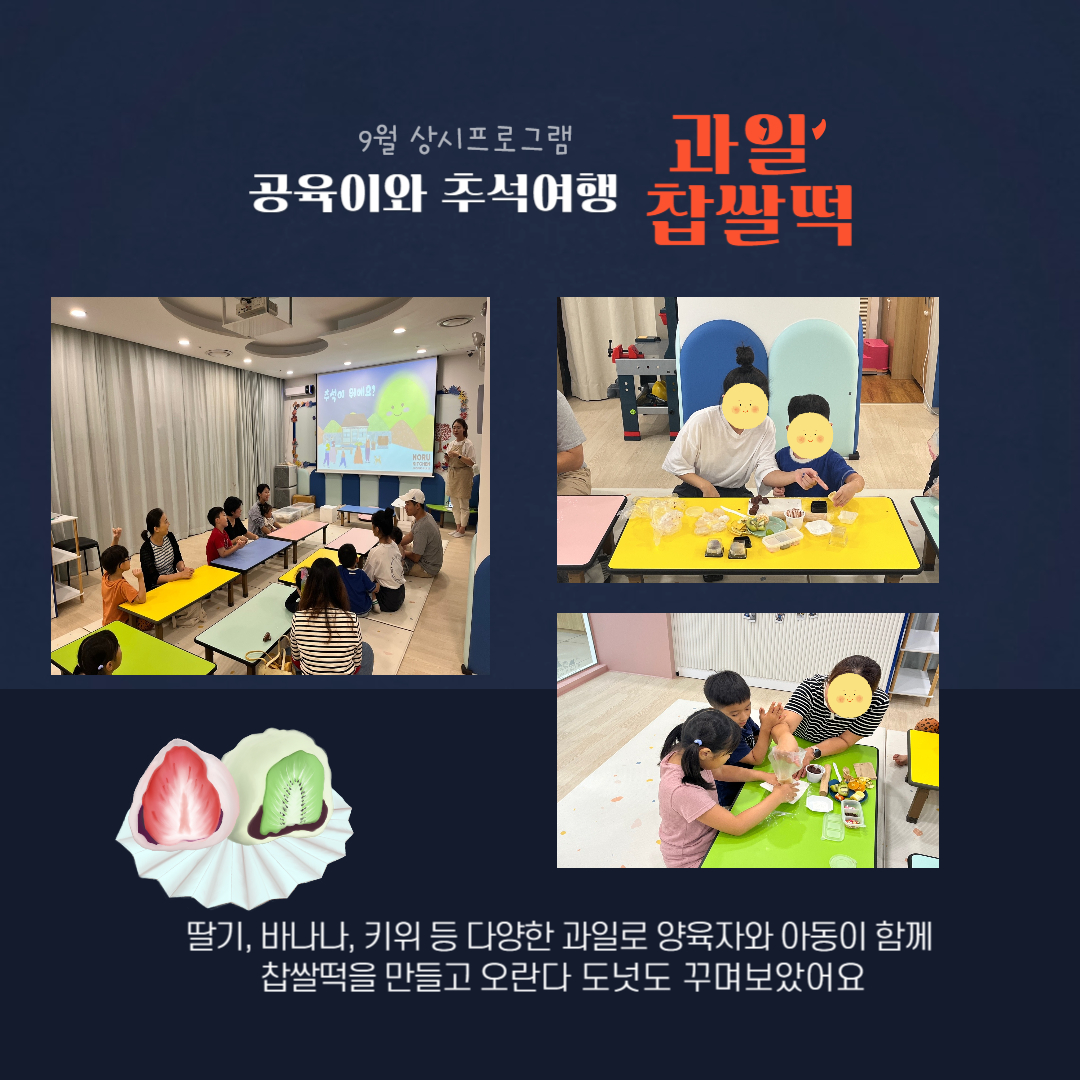 9월 상시프로그램

공육이와 추석여행

과일 찹쌀떡

추석이 뭐예요?

딸기, 바나나, 키위 등 다양한 과일로 양육자와 아동이 함께 찹쌀떡을 만들고 오란다 도넛도 꾸며보았어요